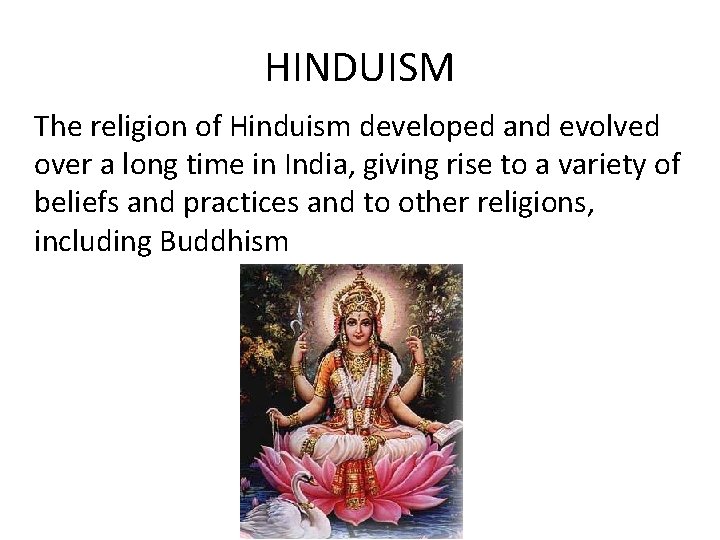 HINDUISM

The religion of Hinduism developed and evolved over a long time in India, giving rise to a variety of beliefs and practices and to other religions, including Buddhism